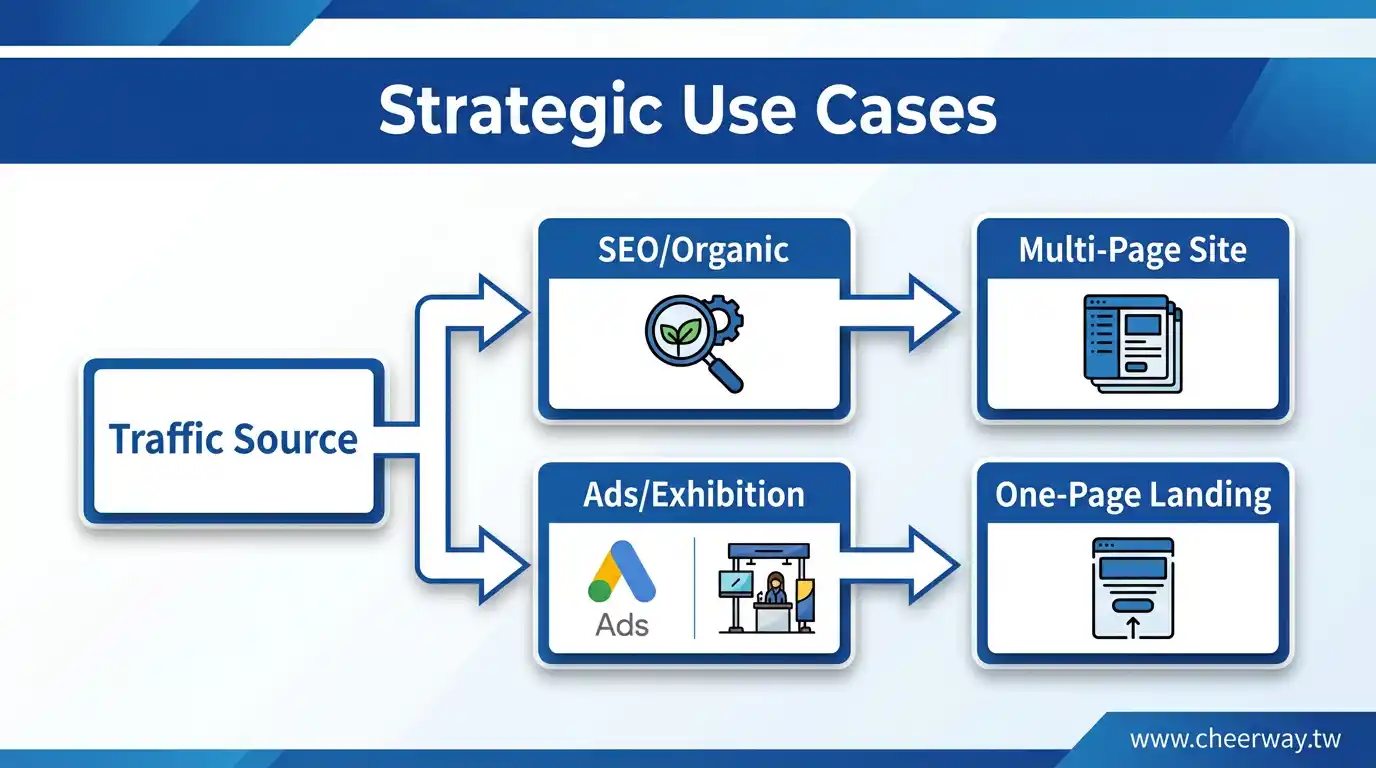 Strategic Use Cases

Traffic Source

SEO/Organic

Multi-Page Site

Ads/Exhibition

Ads

One-Page Landing

www.cheerway.tw